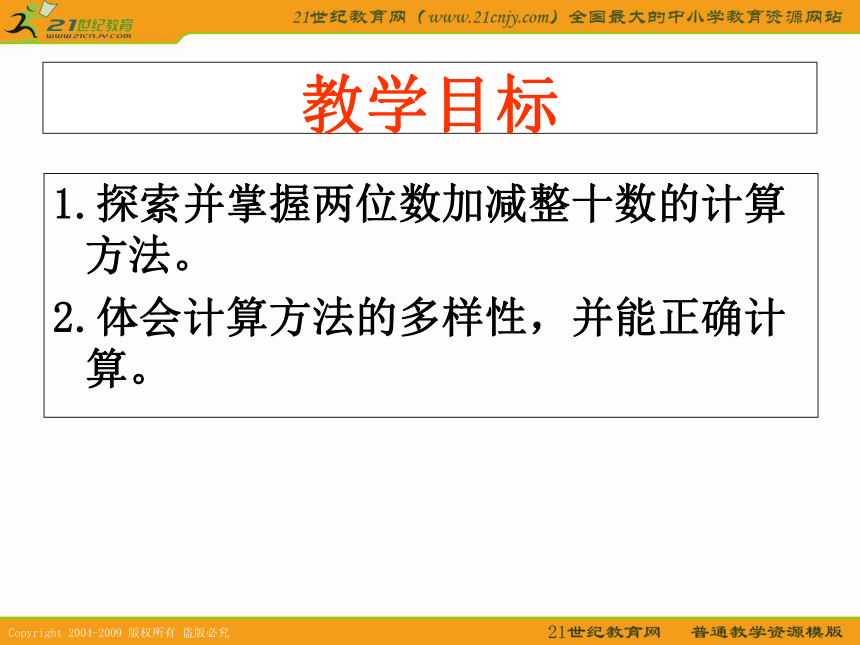 21世纪教育
www.21cnjy.com

21世纪教育网（www.21cnjy.com）全国最大的中小学教育资源网站

教学目标

1.探索并掌握两位数加减整十数的计算方法。

2.体会计算方法的多样性，并能正确计算。

Copyright 2004-2009 版权所有 盗版必究

21世纪教育网 普通教学资源模版